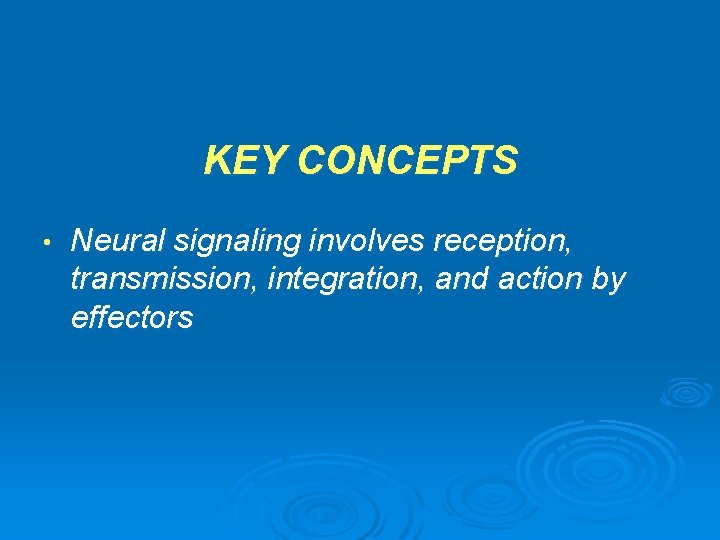 KEY CONCEPTS

• Neural signaling involves reception, transmission, integration, and action by effectors